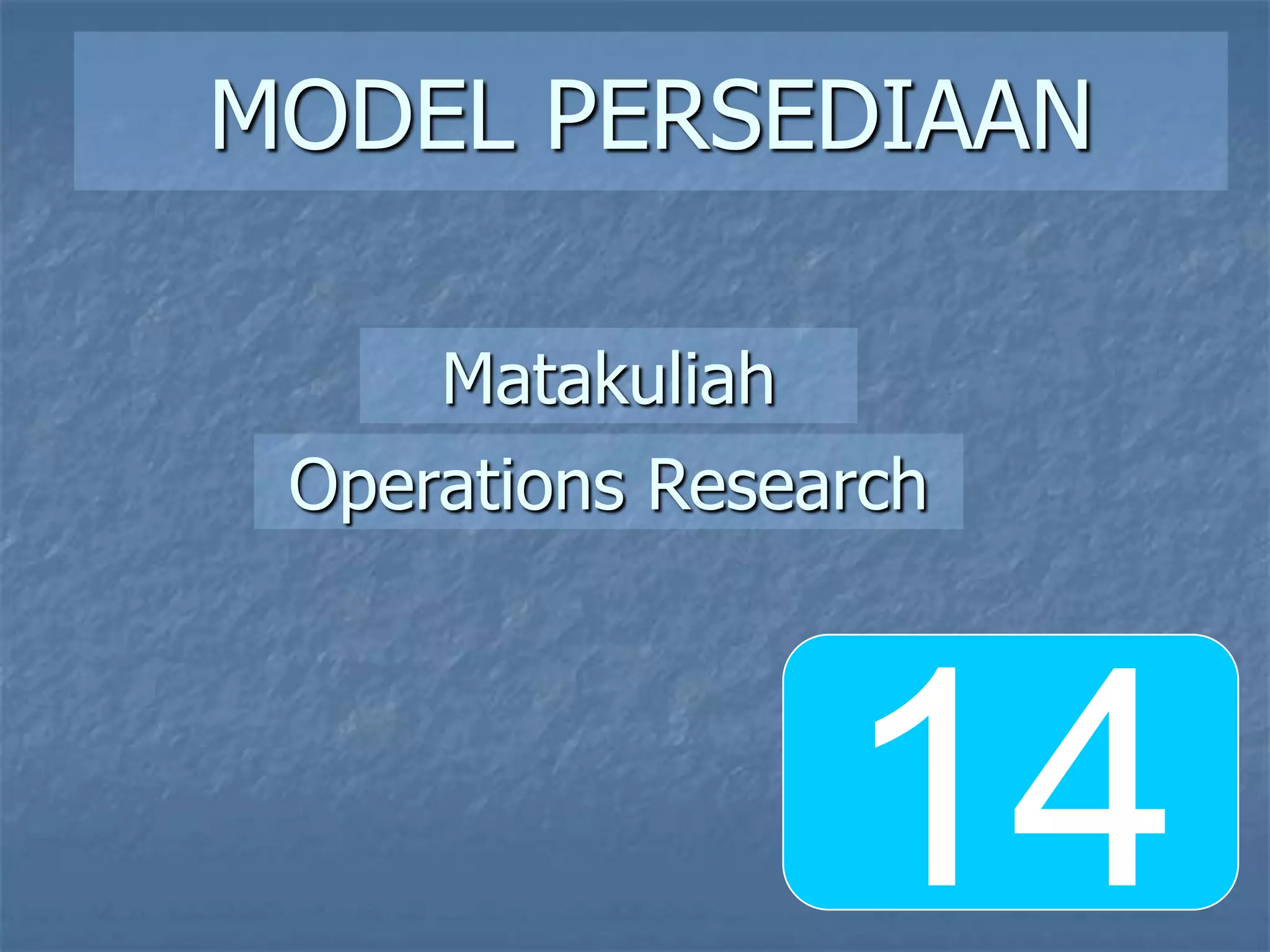 MODEL PERSEDIAAN

Matakuliah

Operations Research

14